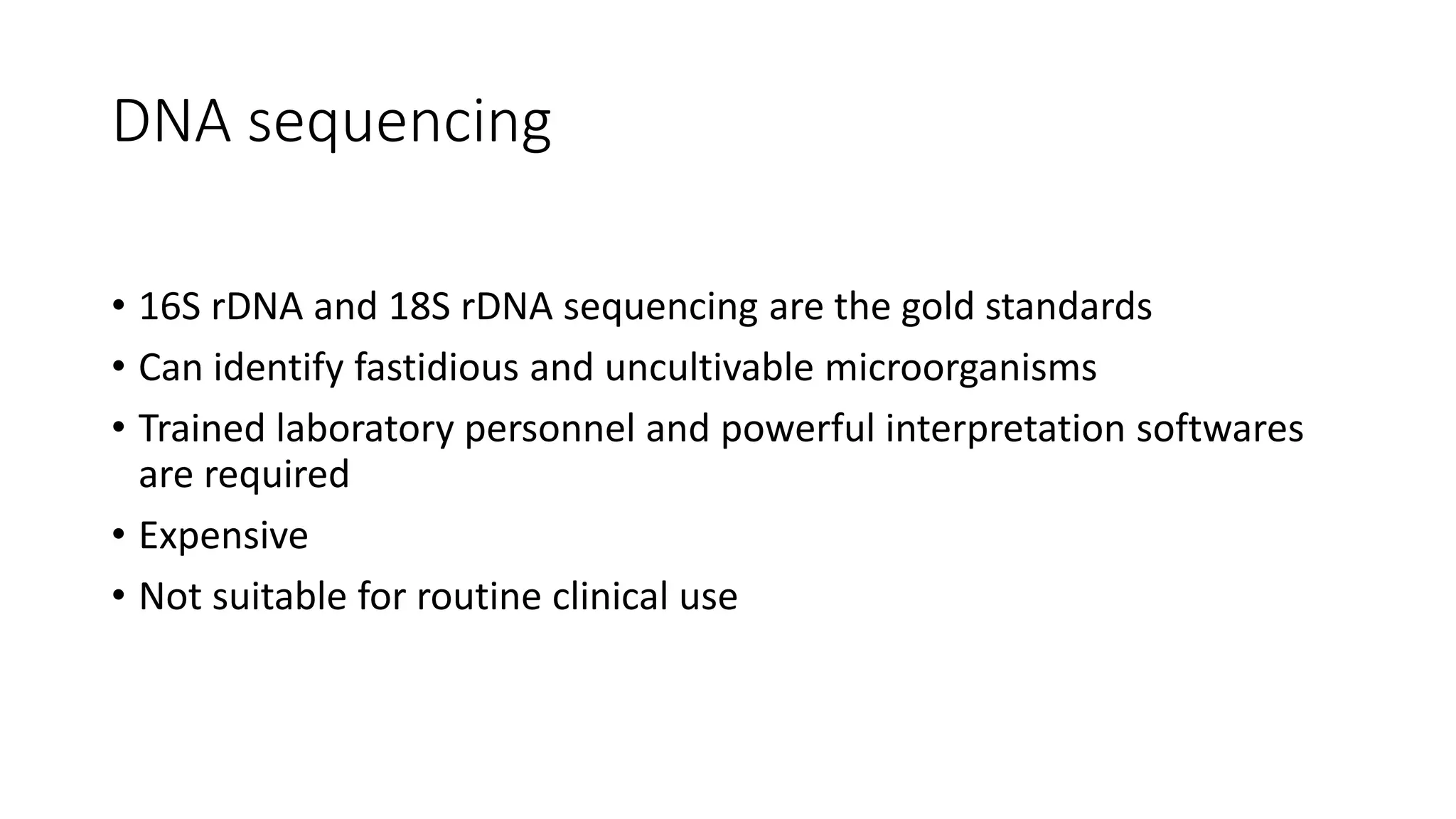 DNA sequencing

• 16S rDNA and 18S rDNA sequencing are the gold standards
• Can identify fastidious and uncultivable microorganisms
• Trained laboratory personnel and powerful interpretation softwares are required
• Expensive
• Not suitable for routine clinical use